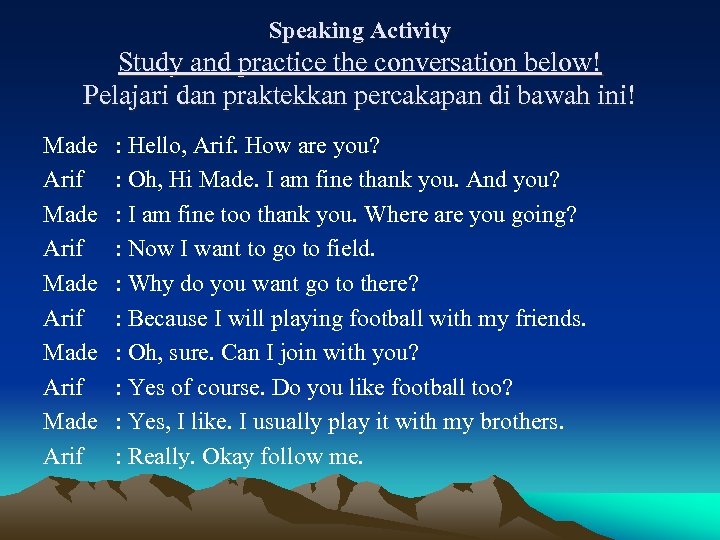 Speaking Activity
Study and practice the conversation below!
Pelajari dan praktekkan percakapan di bawah ini!

Made : Hello, Arif. How are you?
Arif : Oh, Hi Made. I am fine thank you. And you?
Made : I am fine too thank you. Where are you going?
Arif : Now I want to go to field.
Made : Why do you want go to there?
Arif : Because I will playing football with my friends.
Made : Oh, sure. Can I join with you?
Arif : Yes of course. Do you like football too?
Made : Yes, I like. I usually play it with my brothers.
Arif : Really. Okay follow me.